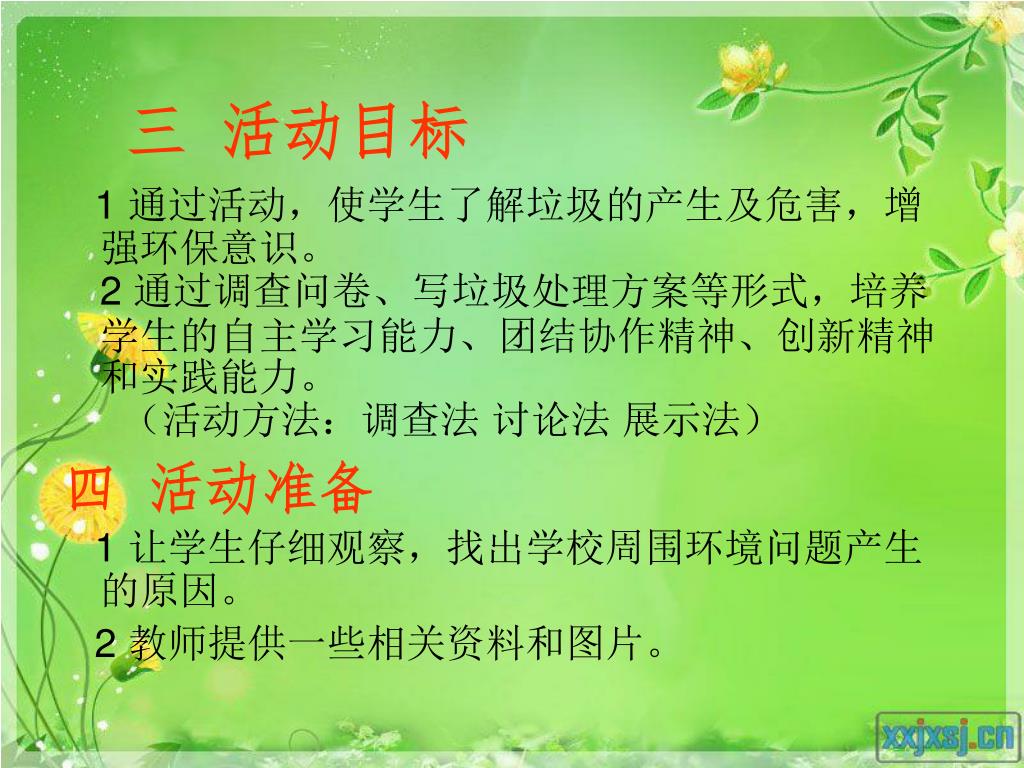 三 活动目标

1 通过活动，使学生了解垃圾的产生及危害，增强环保意识。

2 通过调查问卷、写垃圾处理方案等形式，培养学生的自主学习能力、团结协作精神、创新精神和实践能力。

（活动方法：调查法 讨论法 展示法）

四 活动准备

1 让学生仔细观察，找出学校周围环境问题产生的原因。

2 教师提供一些相关资料和图片。

xxjxsj.cn